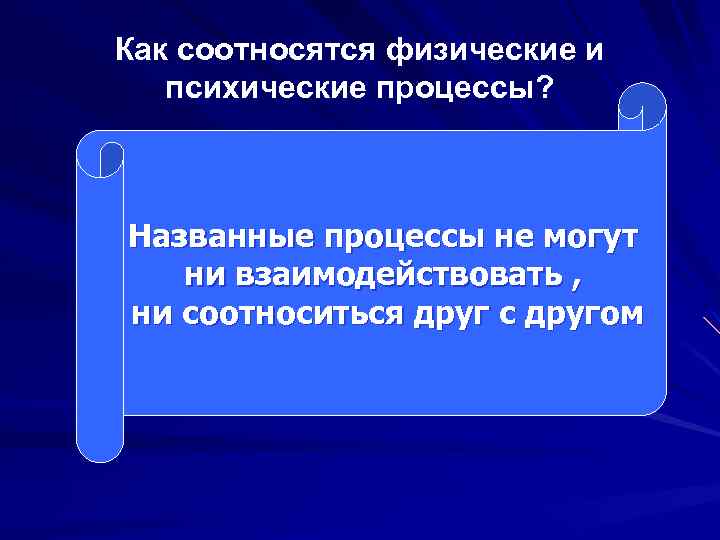 Как соотносятся физические и психические процессы?

Названные процессы не могут ни взаимодействовать , ни соотноситься друг с другом